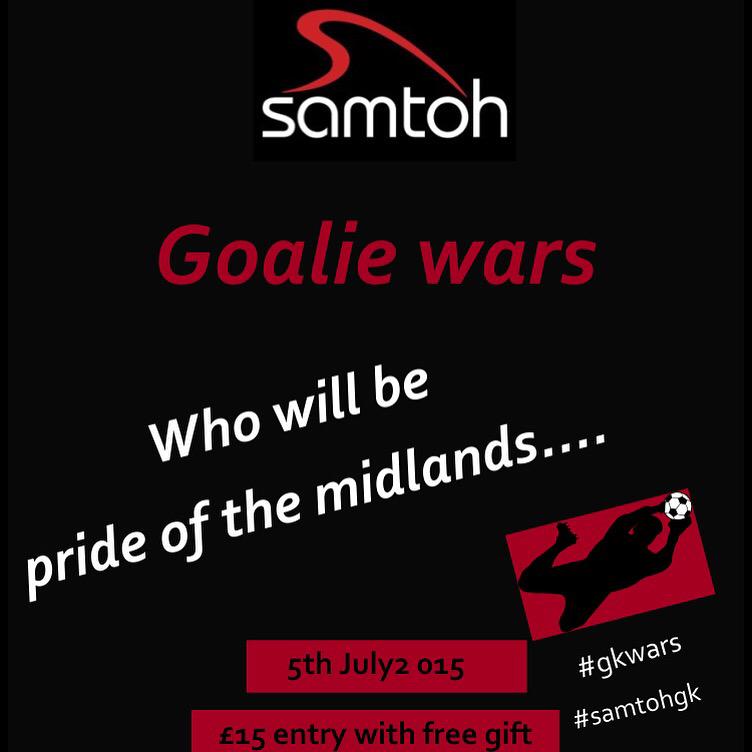 samtoh

Goalie wars

Who will be
pride of the midlands....

5th July2 015

£15 entry with free gift

#gkwars

#samtohgk